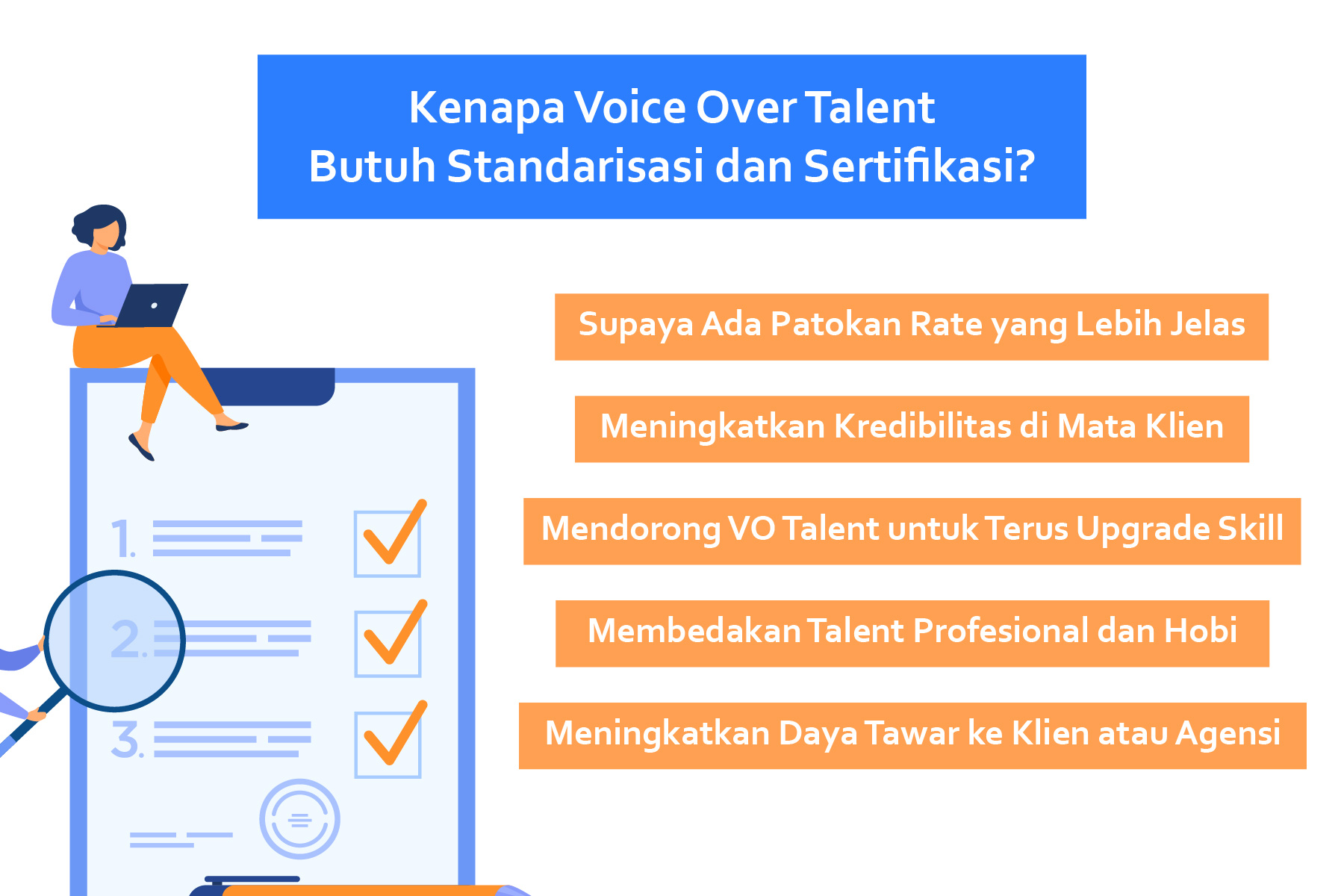 Kenapa Voice Over Talent
Butuh Standarisasi dan Sertifikasi?

1.

2.

3.

Supaya Ada Patokan Rate yang Lebih Jelas

Meningkatkan Kredibilitas di Mata Klien

Mendorong VO Talent untuk Terus Upgrade Skill

Membedakan Talent Profesional dan Hobi

Meningkatkan Daya Tawar ke Klien atau Agensi